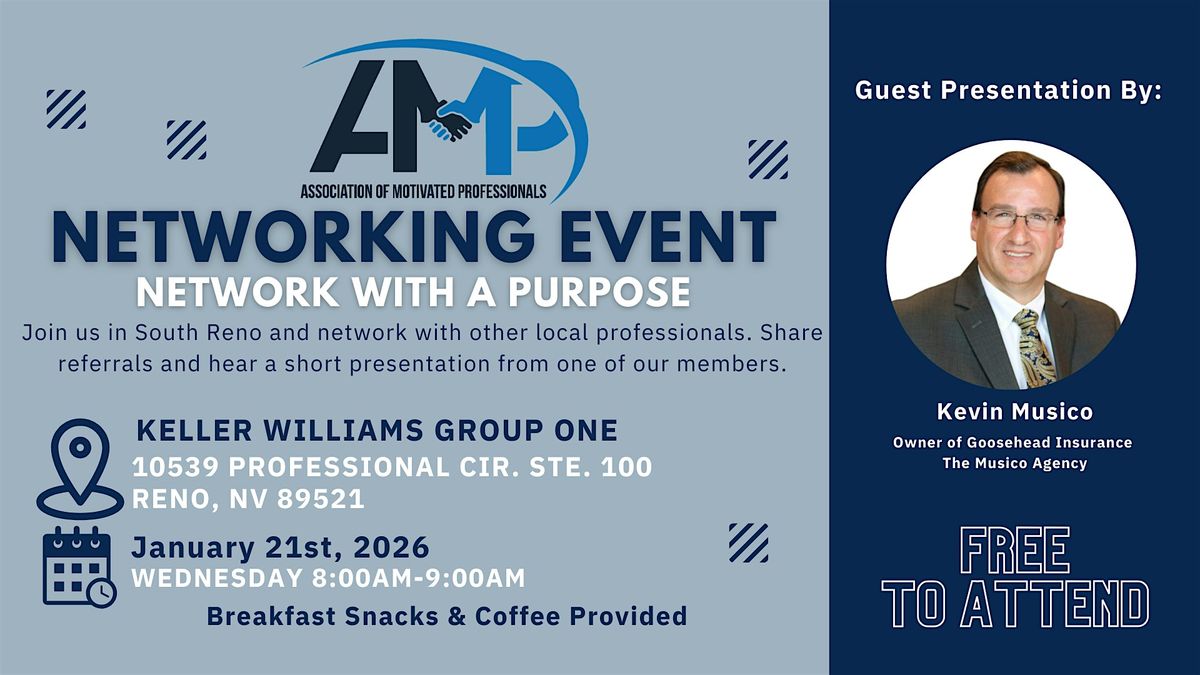 AMP
ASSOCIATION OF MOTIVATED PROFESSIONALS

NETWORKING EVENT
NETWORK WITH A PURPOSE

Join us in South Reno and network with other local professionals. Share referrals and hear a short presentation from one of our members.

KELLER WILLIAMS GROUP ONE
10539 PROFESSIONAL CIR. STE. 100
RENO, NV 89521

January 21st, 2026
WEDNESDAY 8:00AM-9:00AM

Breakfast Snacks & Coffee Provided

Guest Presentation By:

Kevin Musico
Owner of Goosehead Insurance
The Musico Agency

FREE
TO ATTEND